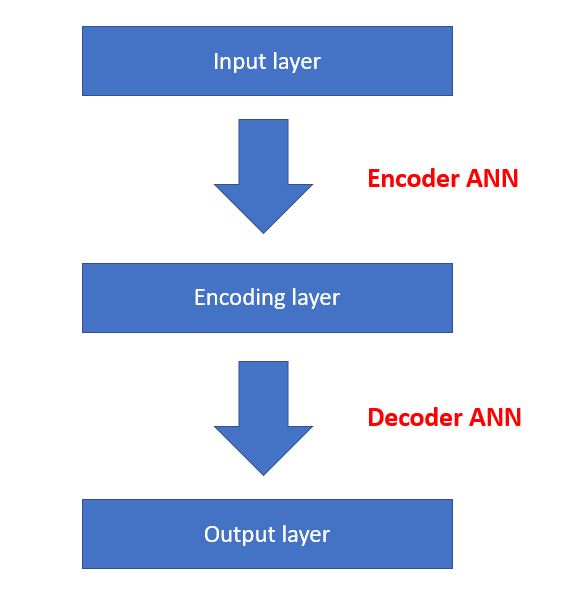 Input layer

Encoder ANN

Encoding layer

Decoder ANN

Output layer